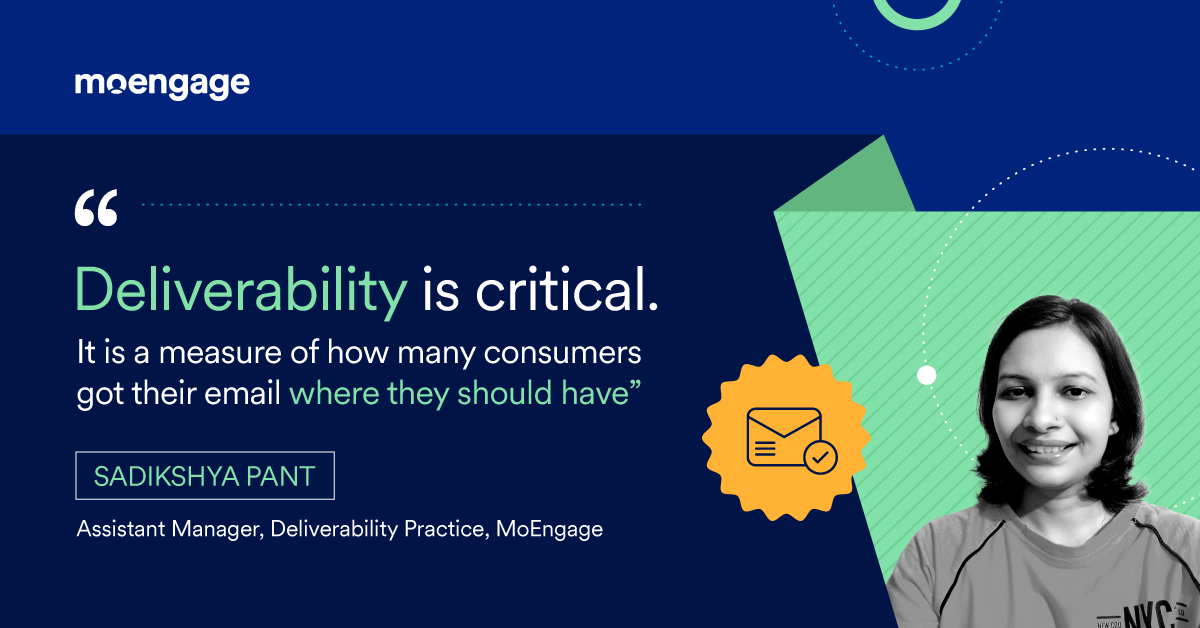 moengage

“

Deliverability is critical.

It is a measure of how many consumers got their email where they should have”

SADIKSHYA PANT

Assistant Manager, Deliverability Practice, MoEngage

NYC